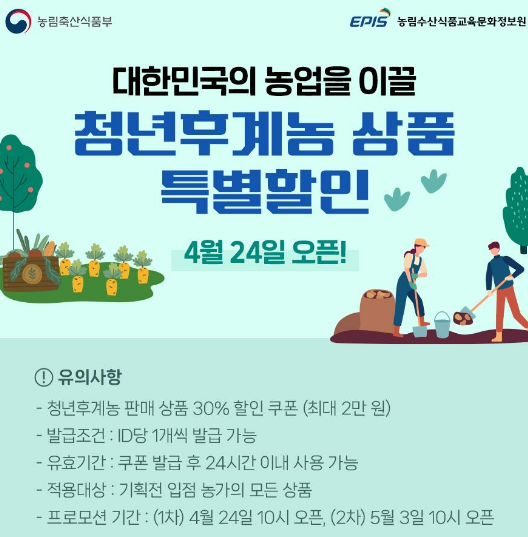 농림축산식품부

EPIS 농림수산식품교육문화정보원

대한민국의 농업을 이끌

청년후계농 상품 특별할인

4월 24일 오픈!

! 유의사항

- 청년후계농 판매 상품 30% 할인 쿠폰 (최대 2만 원)
- 발급조건 : ID당 1개씩 발급 가능
- 유효기간 : 쿠폰 발급 후 24시간 이내 사용 가능
- 적용대상 : 기획전 입점 농가의 모든 상품
- 프로모션 기간 : (1차) 4월 24일 10시 오픈, (2차) 5월 3일 10시 오픈